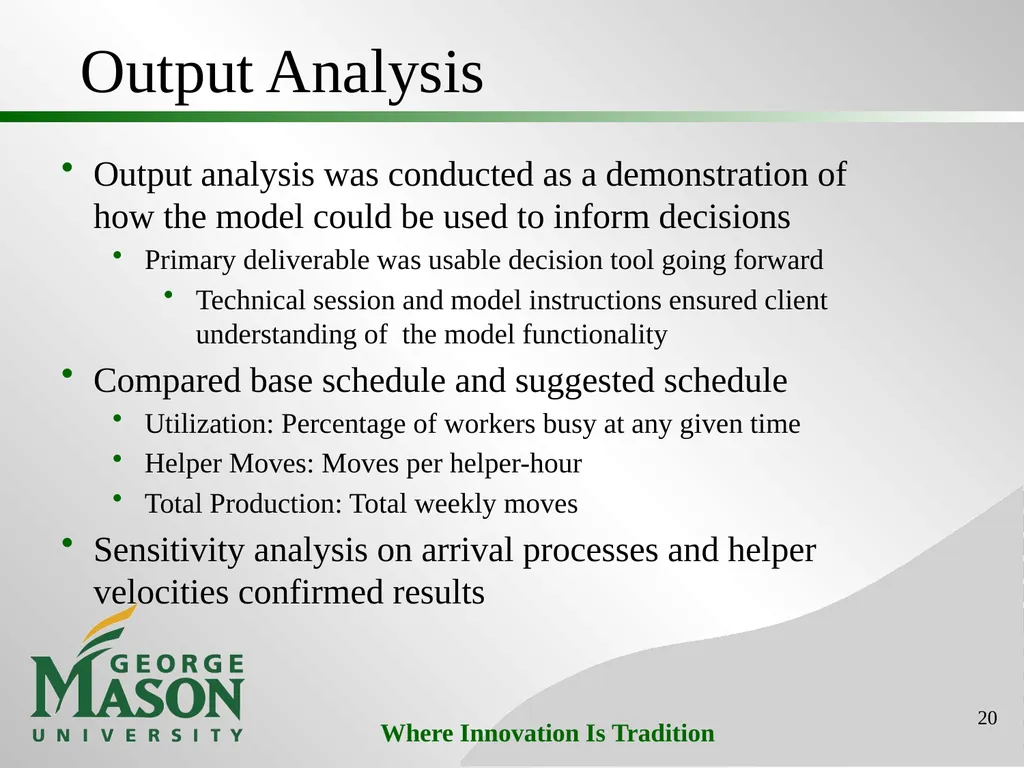 Output Analysis

• Output analysis was conducted as a demonstration of how the model could be used to inform decisions
  • Primary deliverable was usable decision tool going forward
    • Technical session and model instructions ensured client understanding of the model functionality
• Compared base schedule and suggested schedule
  • Utilization: Percentage of workers busy at any given time
  • Helper Moves: Moves per helper-hour
  • Total Production: Total weekly moves
• Sensitivity analysis on arrival processes and helper velocities confirmed results

GEORGE MASON UNIVERSITY

Where Innovation Is Tradition

20